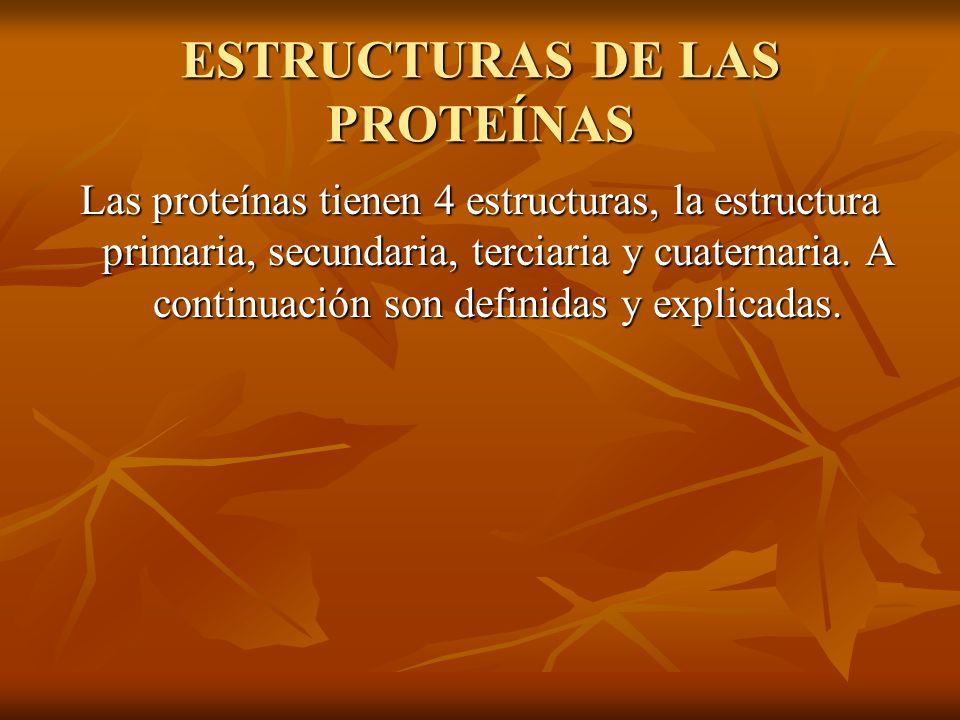 ESTRUCTURAS DE LAS PROTEÍNAS

Las proteínas tienen 4 estructuras, la estructura primaria, secundaria, terciaria y cuaternaria. A continuación son definidas y explicadas.